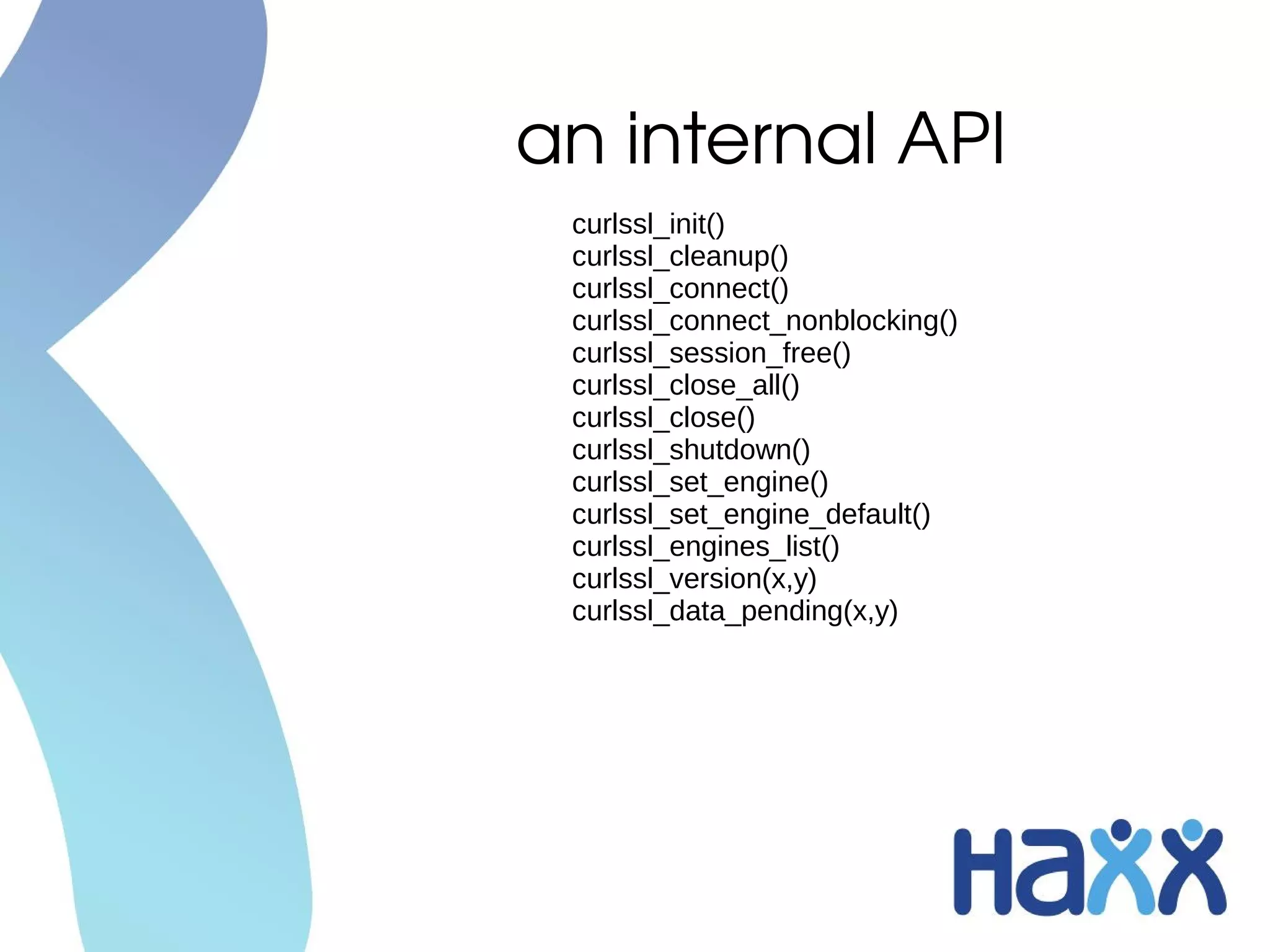 an internal API

curlssl_init()
curlssl_cleanup()
curlssl_connect()
curlssl_connect_nonblocking()
curlssl_session_free()
curlssl_close_all()
curlssl_close()
curlssl_shutdown()
curlssl_set_engine()
curlssl_set_engine_default()
curlssl_engines_list()
curlssl_version(x,y)
curlssl_data_pending(x,y)

Haxx